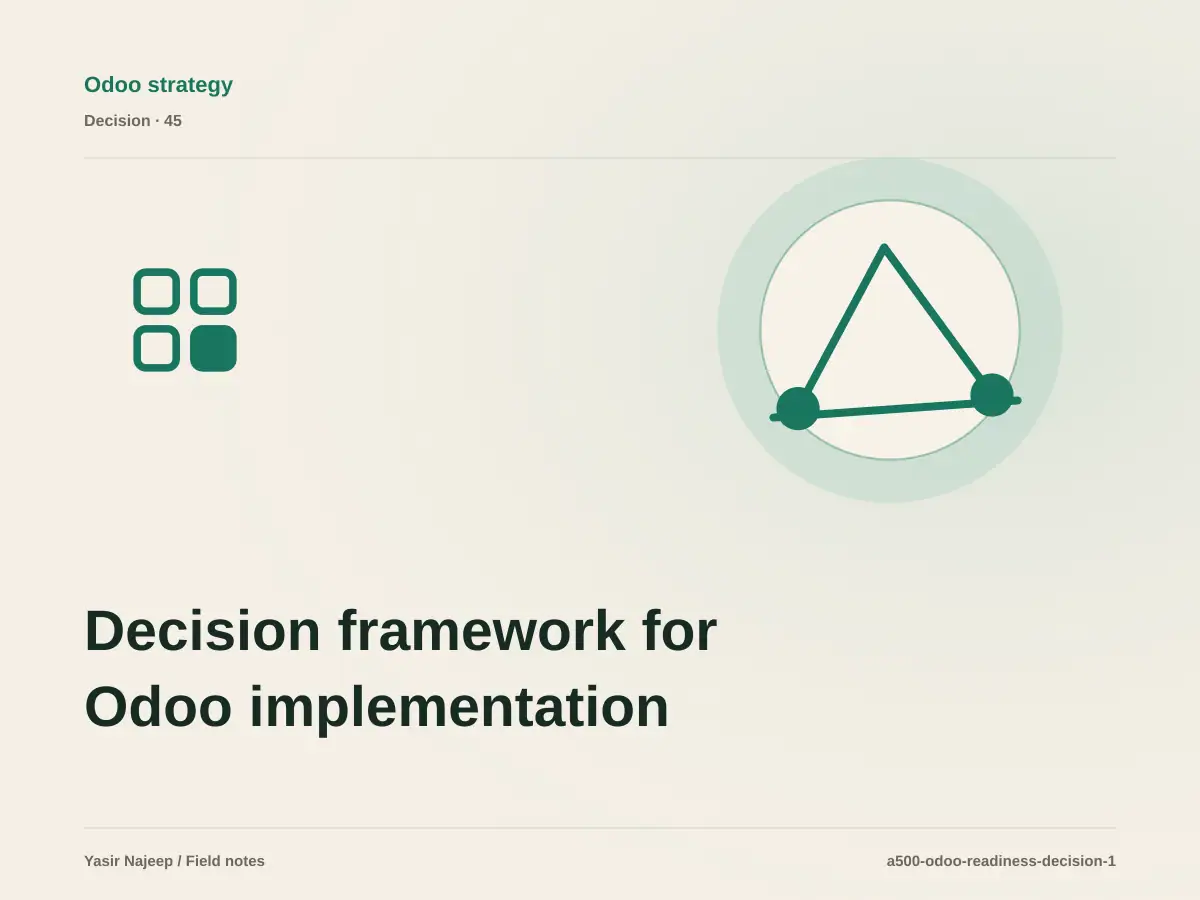 Odoo strategy
Decision · 45

Decision framework for Odoo implementation

Yasir Najeep / Field notes
a500-odoo-readiness-decision-1